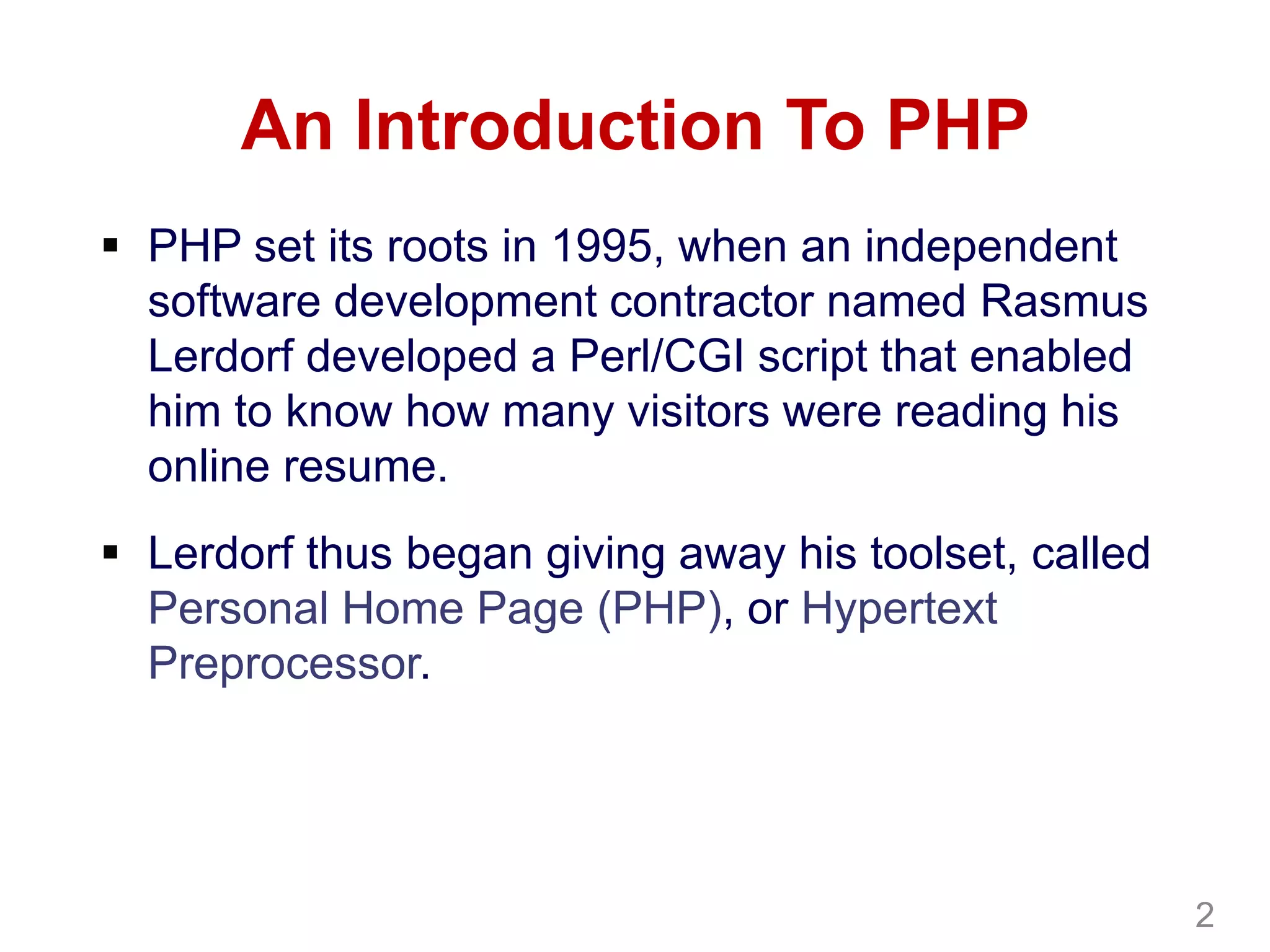 An Introduction To PHP

▪ PHP set its roots in 1995, when an independent software development contractor named Rasmus Lerdorf developed a Perl/CGI script that enabled him to know how many visitors were reading his online resume.

▪ Lerdorf thus began giving away his toolset, called Personal Home Page (PHP), or Hypertext Preprocessor.

2